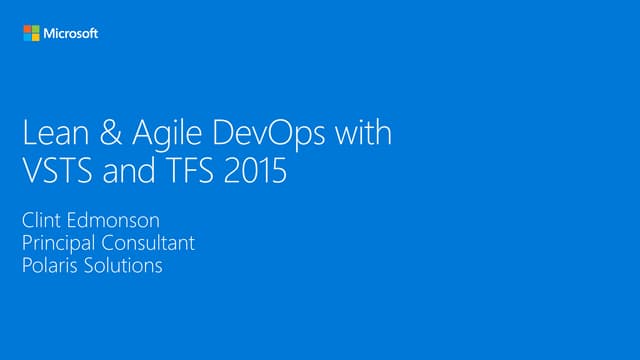 Microsoft

Lean & Agile DevOps with VSTS and TFS 2015

Clint Edmonson
Principal Consultant
Polaris Solutions